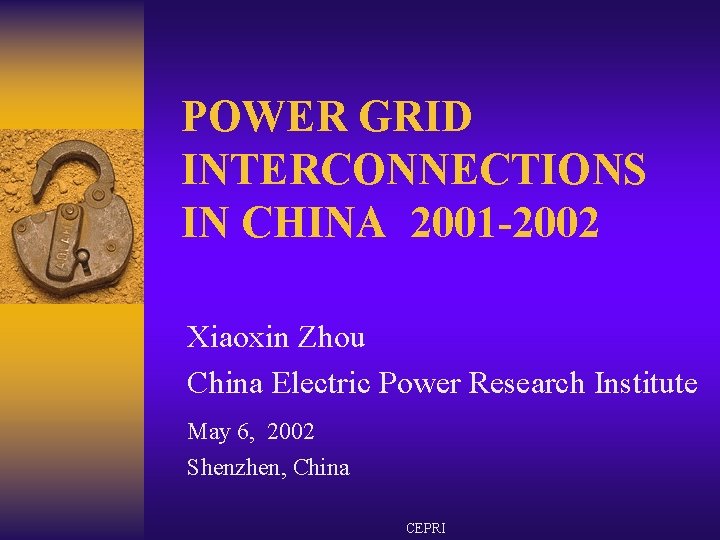 POWER GRID INTERCONNECTIONS IN CHINA 2001-2002

Xiaoxin Zhou

China Electric Power Research Institute

May 6, 2002

Shenzhen, China

CEPRI